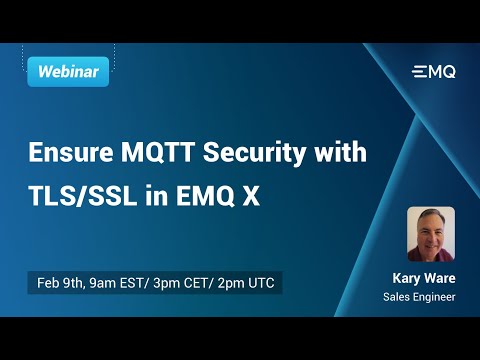 Webinar

EMQ

Ensure MQTT Security with TLS/SSL in EMQ X

Feb 9th, 9am EST/ 3pm CET/ 2pm UTC

Kary Ware
Sales Engineer